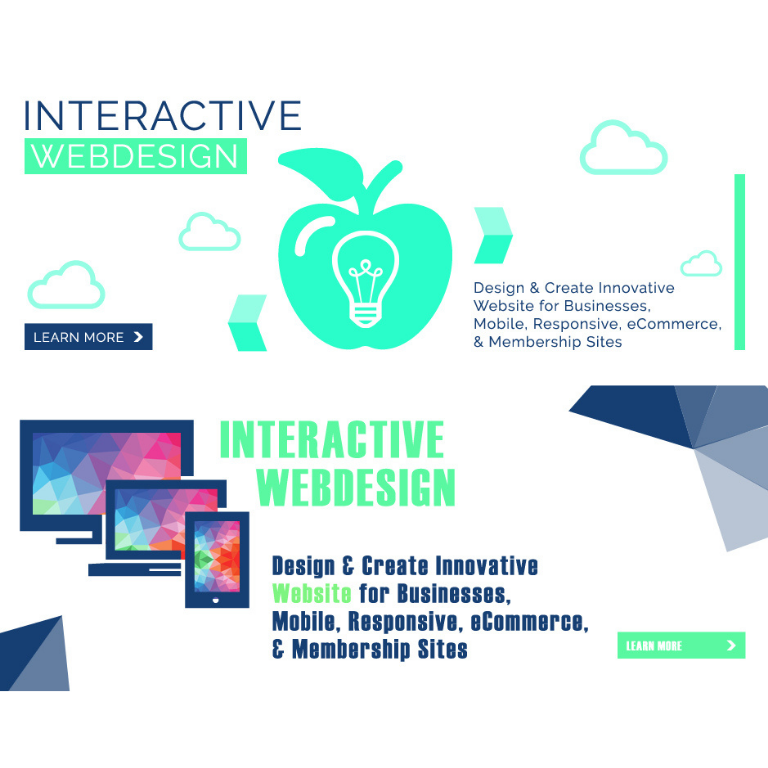 INTERACTIVE
WEBDESIGN

LEARN MORE

Design & Create Innovative Website for Businesses, Mobile, Responsive, eCommerce, & Membership Sites

INTERACTIVE
WEBDESIGN

Design & Create Innovative Website for Businesses, Mobile, Responsive, eCommerce, & Membership Sites

LEARN MORE